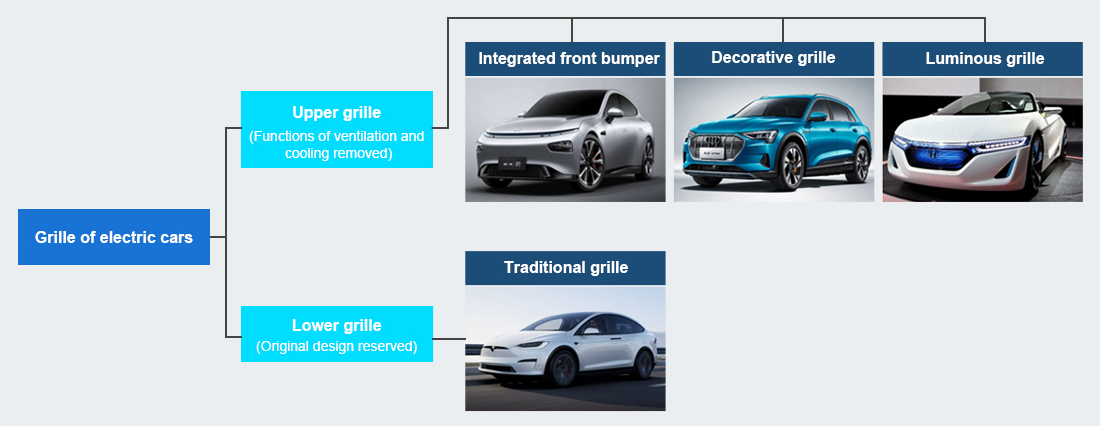 Grille of electric cars

Upper grille
(Functions of ventilation and cooling removed)

Integrated front bumper

Decorative grille

Luminous grille

Lower grille
(Original design reserved)

Traditional grille